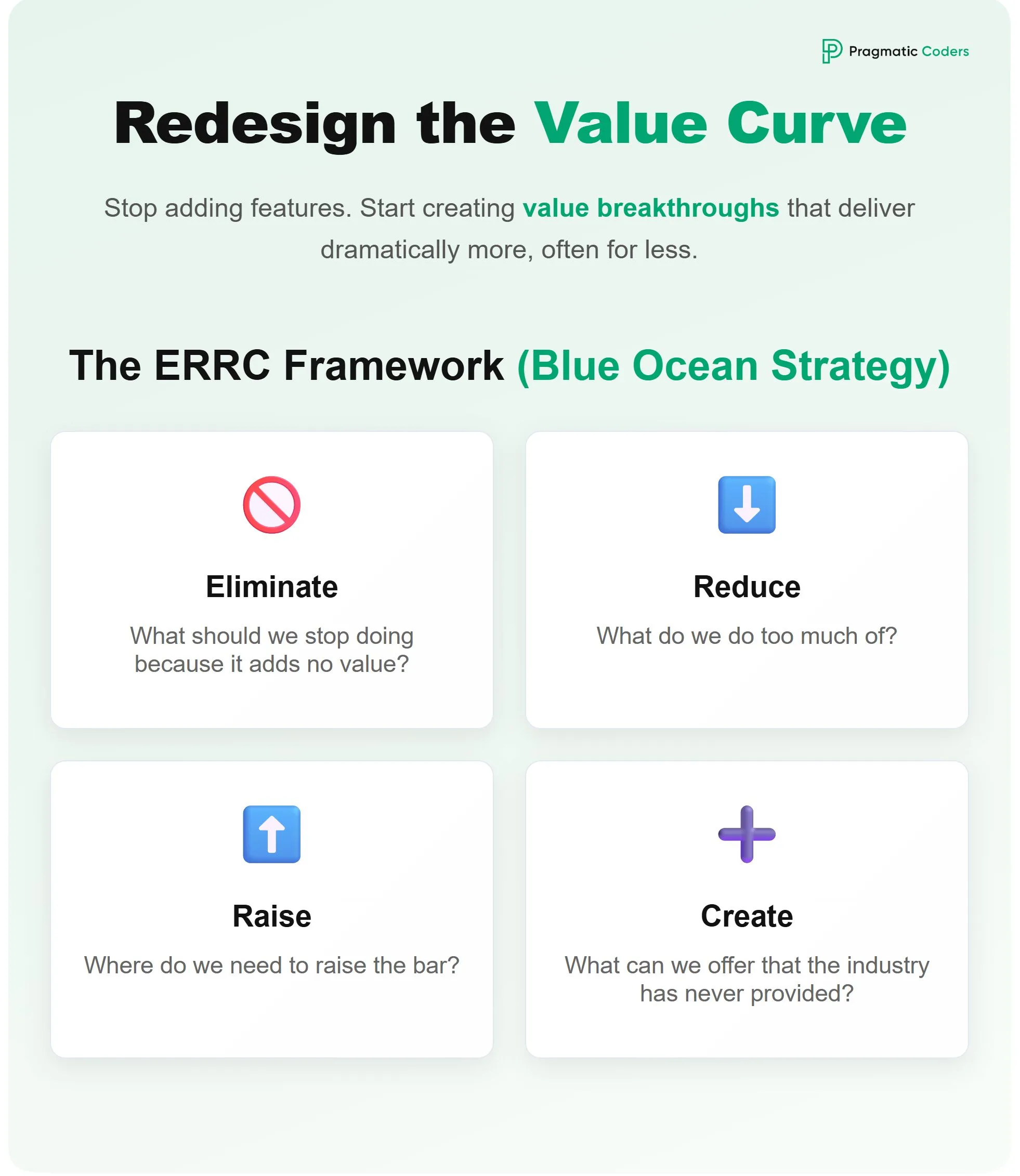 Pragmatic Coders

Redesign the Value Curve

Stop adding features. Start creating value breakthroughs that deliver dramatically more, often for less.

The ERRC Framework (Blue Ocean Strategy)

Eliminate

What should we stop doing because it adds no value?

Reduce

What do we do too much of?

Raise

Where do we need to raise the bar?

Create

What can we offer that the industry has never provided?